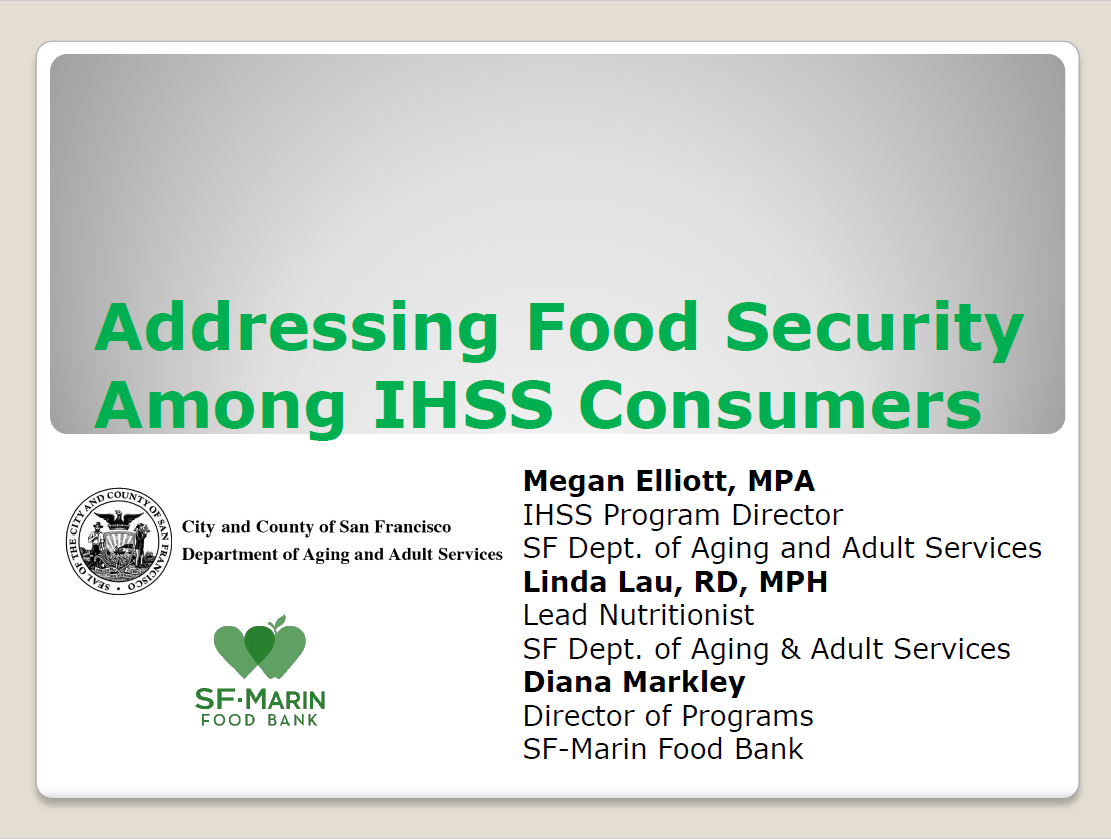 Addressing Food Security Among IHSS Consumers

SEAL OF THE CITY AND COUNTY OF SAN FRANCISCO

City and County of San Francisco
Department of Aging and Adult Services

SF·MARIN
FOOD BANK

**Megan Elliott, MPA**
IHSS Program Director
SF Dept. of Aging and Adult Services
**Linda Lau, RD, MPH**
Lead Nutritionist
SF Dept. of Aging & Adult Services
**Diana Markley**
Director of Programs
SF-Marin Food Bank